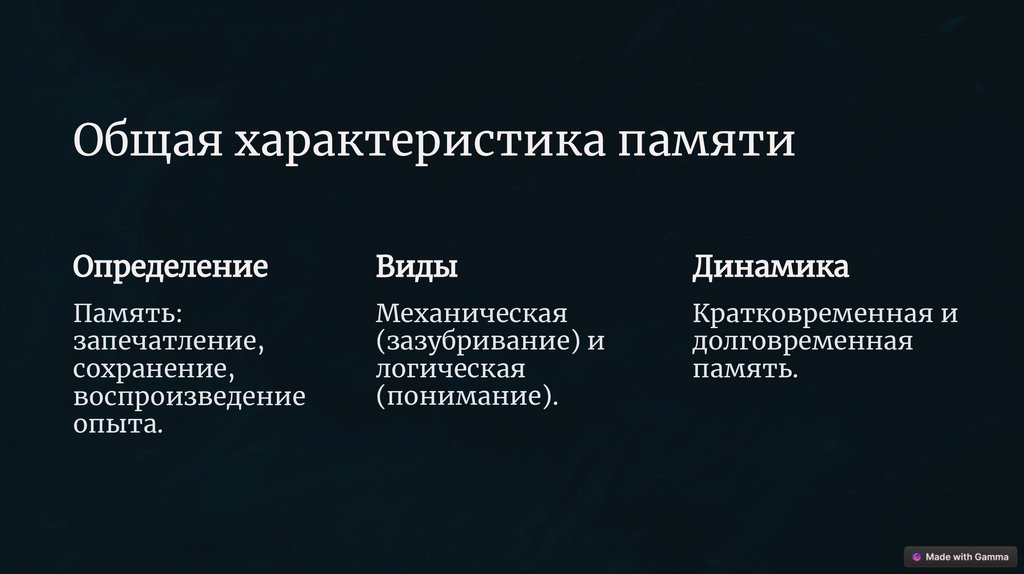 Общая характеристика памяти

Определение

Память: запечатление, сохранение, воспроизведение опыта.

Виды

Механическая (зазубривание) и логическая (понимание).

Динамика

Кратковременная и долговременная память.

Made with Gamma